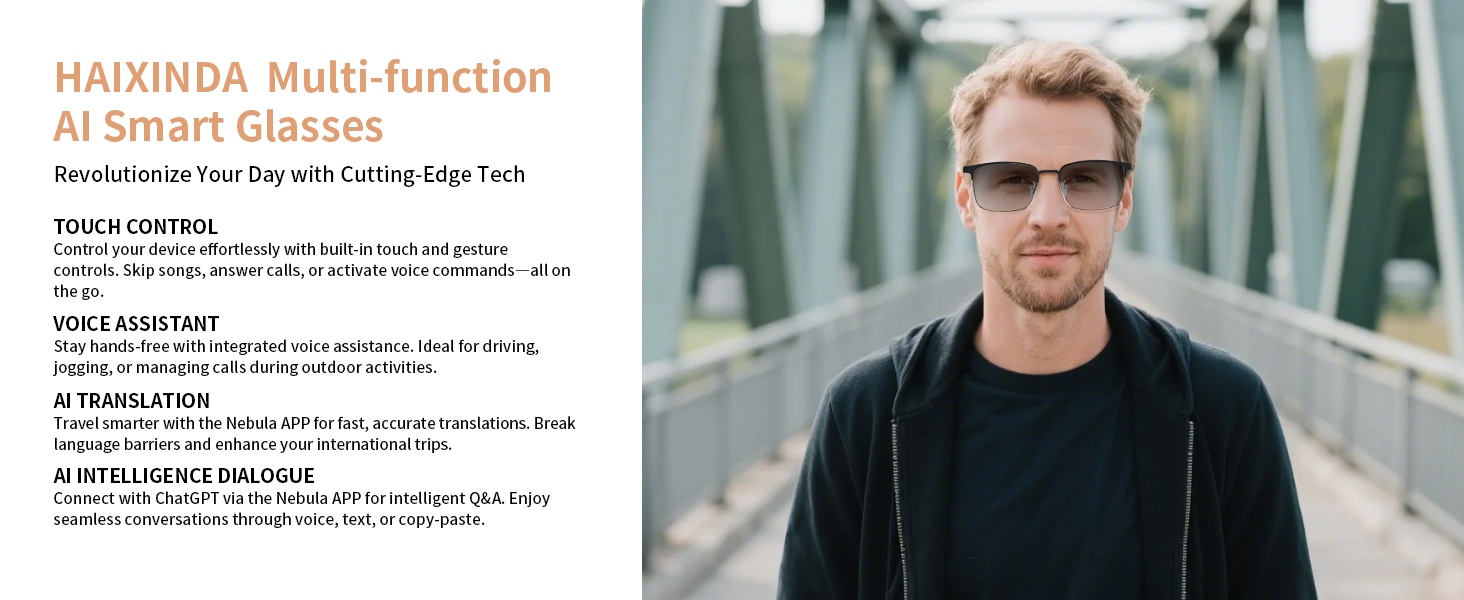 HAIXINDA Multi-function AI Smart Glasses

Revolutionize Your Day with Cutting-Edge Tech

TOUCH CONTROL
Control your device effortlessly with built-in touch and gesture controls. Skip songs, answer calls, or activate voice commands—all on the go.

VOICE ASSISTANT
Stay hands-free with integrated voice assistance. Ideal for driving, jogging, or managing calls during outdoor activities.

AI TRANSLATION
Travel smarter with the Nebula APP for fast, accurate translations. Break language barriers and enhance your international trips.

AI INTELLIGENCE DIALOGUE
Connect with ChatGPT via the Nebula APP for intelligent Q&A. Enjoy seamless conversations through voice, text, or copy-paste.